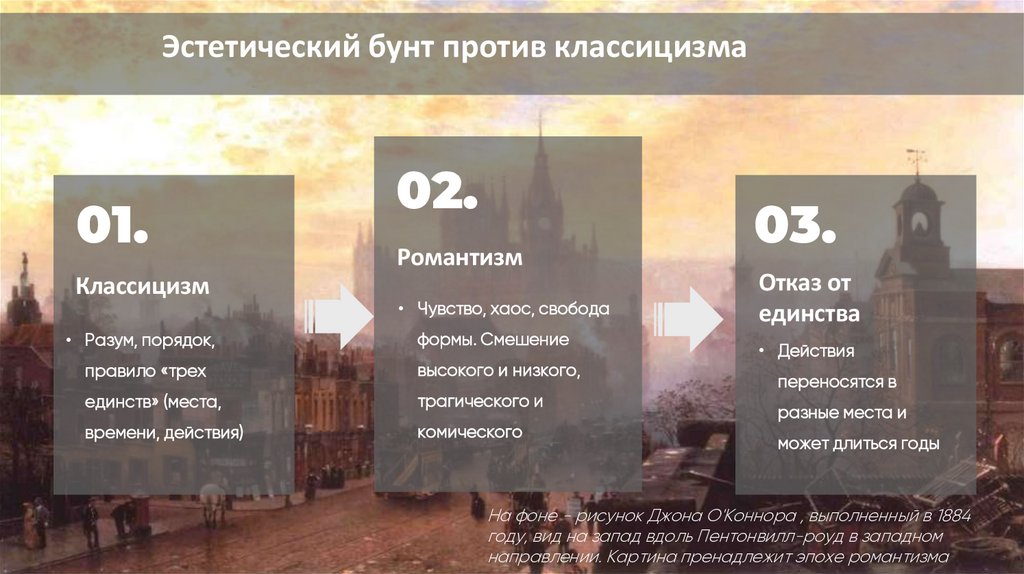 Эстетический бунт против классицизма

01.

Классицизм

• Разум, порядок, правило «трех единств» (места, времени, действия)

02.

Романтизм

• Чувство, хаос, свобода формы. Смешение высокого и низкого, трагического и комического

03.

Отказ от единства

• Действия переносятся в разные места и может длиться годы

На фоне - рисунок Джона О'Коннора , выполненный в 1884 году, вид на запад вдоль Пентонвилл-роуд в западном направлении. Картина пренадлежит эпохе романтизма